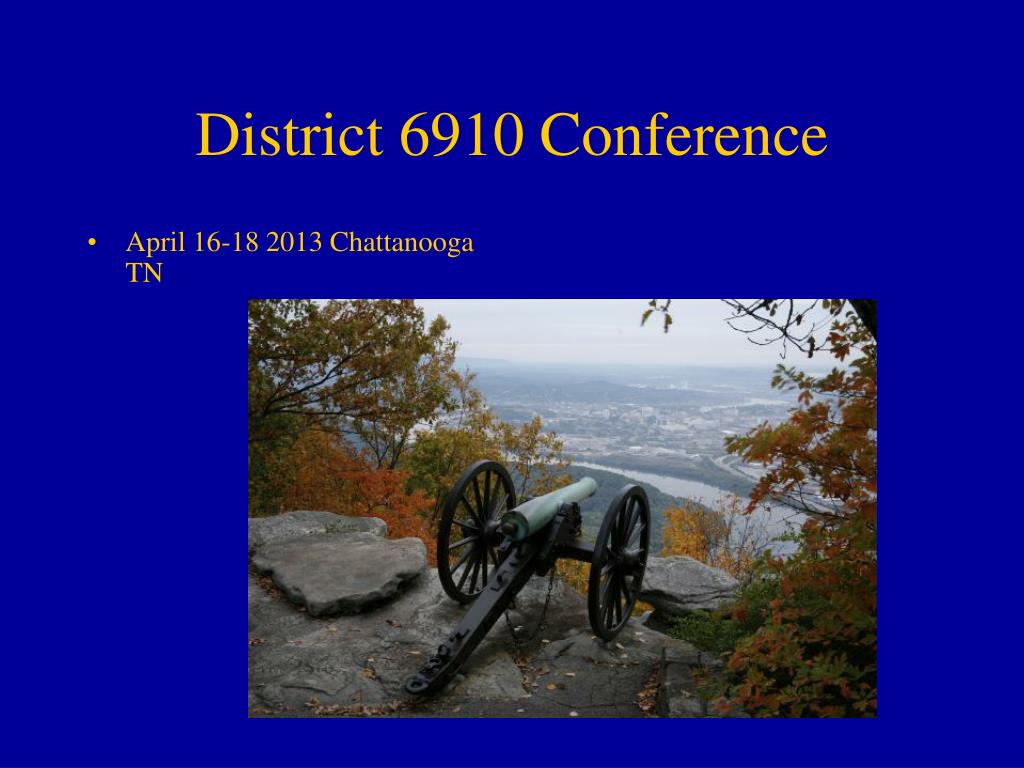 District 6910 Conference

• April 16-18 2013 Chattanooga TN